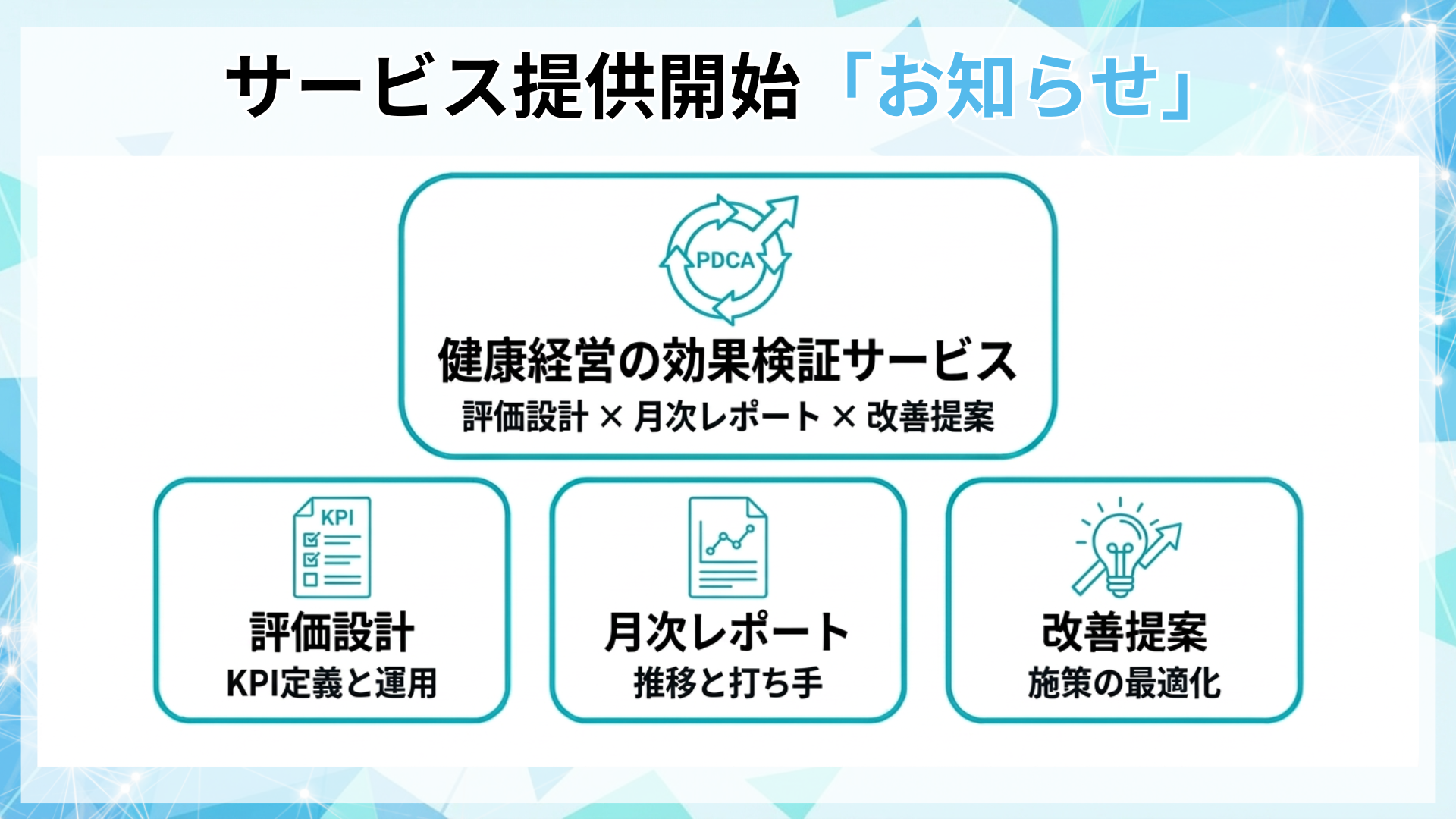 サービス提供開始「お知らせ」

PDCA

健康経営の効果検証サービス

評価設計 × 月次レポート × 改善提案

KPI

評価設計

KPI定義と運用

月次レポート

推移と打ち手

改善提案

施策の最適化